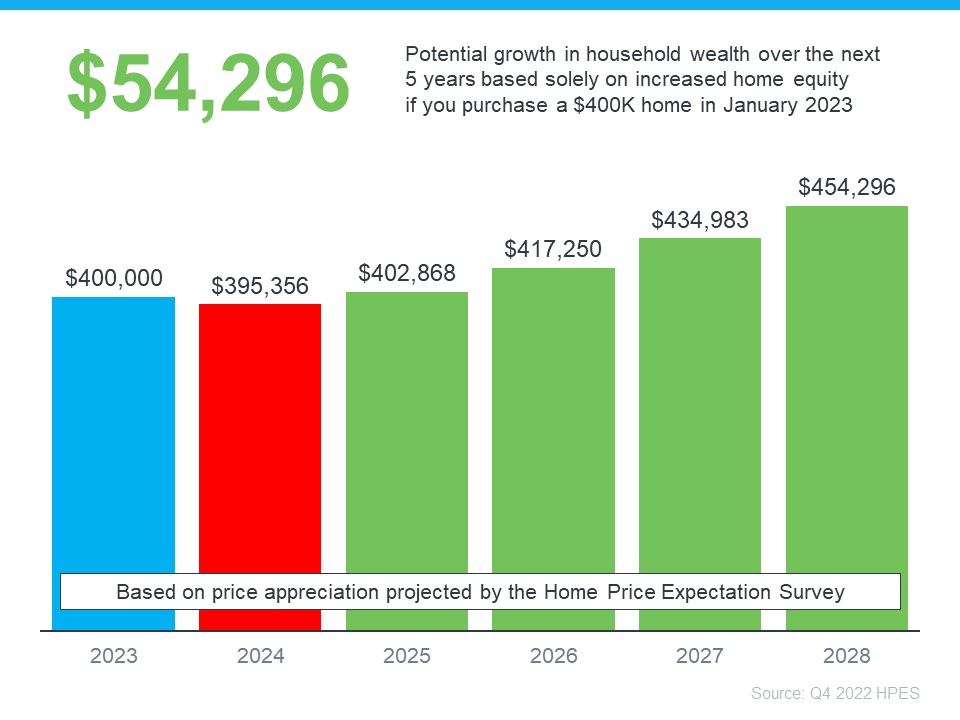 $54,296

Potential growth in household wealth over the next 5 years based solely on increased home equity if you purchase a $400K home in January 2023

$400,000
$395,356
$402,868
$417,250
$434,983
$454,296

Based on price appreciation projected by the Home Price Expectation Survey

2023
2024
2025
2026
2027
2028

Source: Q4 2022 HPES